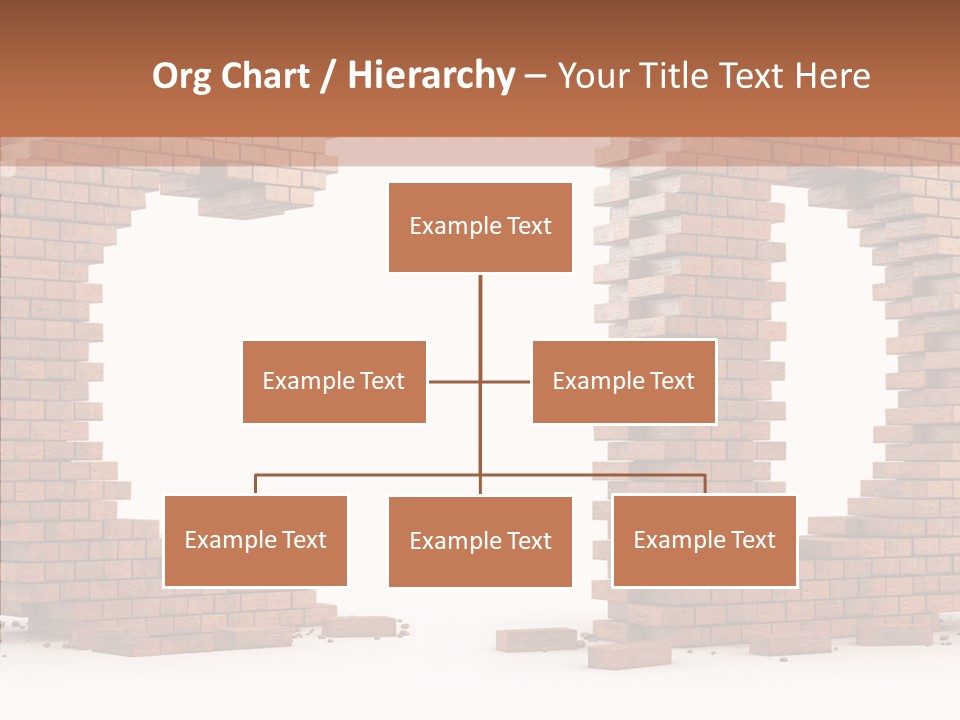 Org Chart / Hierarchy – Your Title Text Here

Example Text

Example Text

Example Text

Example Text

Example Text

Example Text